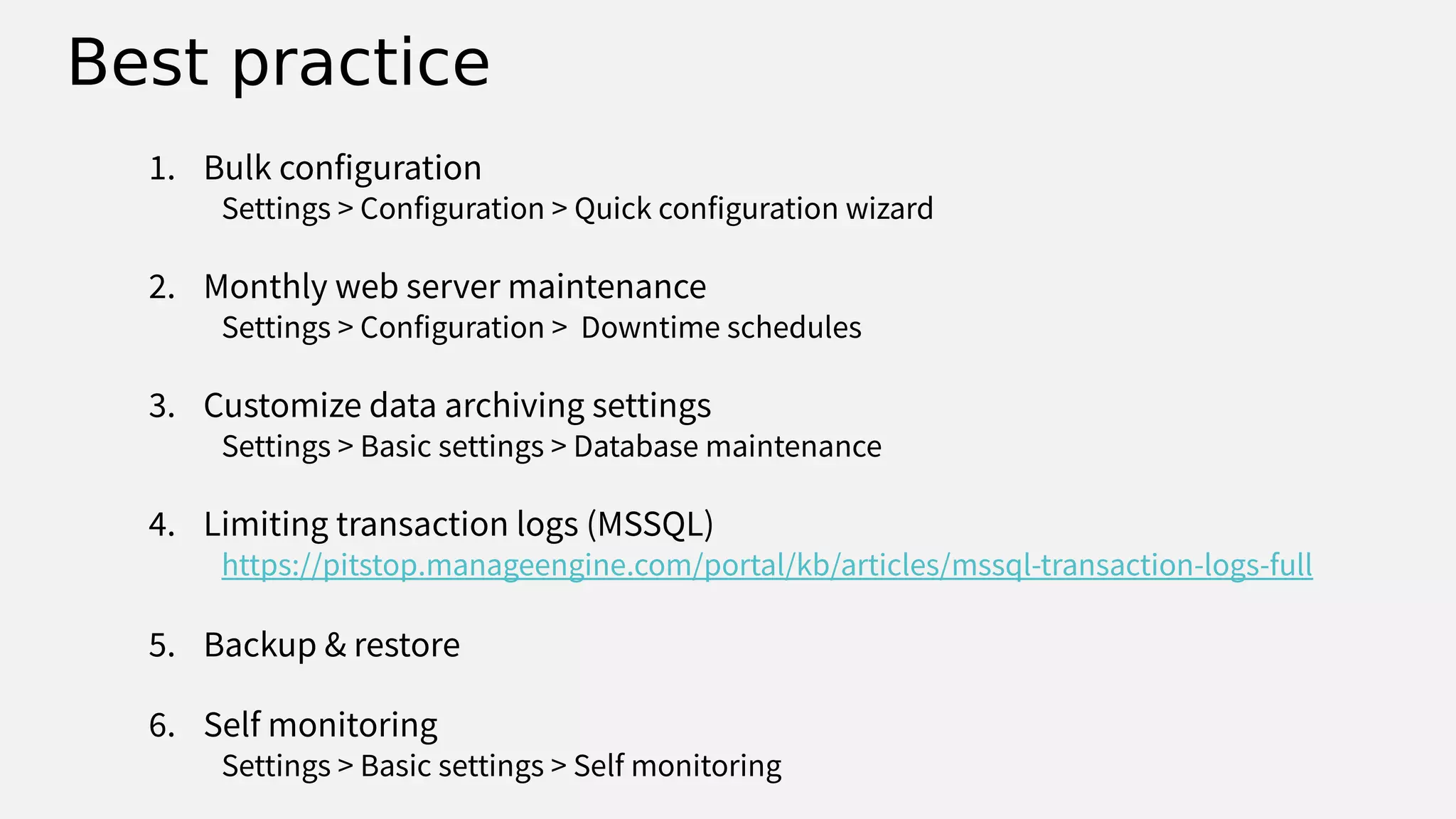 Best practice

1. Bulk configuration
Settings > Configuration > Quick configuration wizard

2. Monthly web server maintenance
Settings > Configuration > Downtime schedules

3. Customize data archiving settings
Settings > Basic settings > Database maintenance

4. Limiting transaction logs (MSSQL)
https://pitstop.manageengine.com/portal/kb/articles/mssql-transaction-logs-full

5. Backup & restore

6. Self monitoring
Settings > Basic settings > Self monitoring